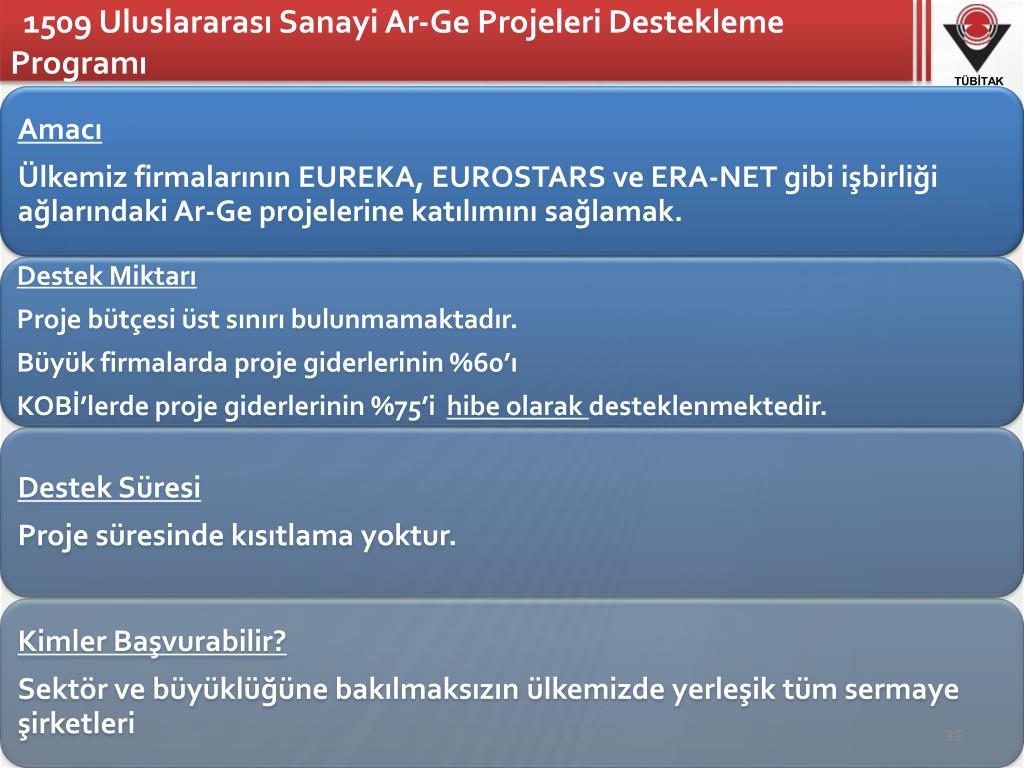 1509 Uluslararası Sanayi Ar-Ge Projeleri Destekleme Programı

TÜBİTAK

Amacı

Ülkemiz firmalarının EUREKA, EUROSTARS ve ERA-NET gibi işbirliği ağlarındaki Ar-Ge projelerine katılımını sağlamak.

Destek Miktarı

Proje bütçesi üst sınırı bulunmamaktadır.

Büyük firmalarda proje giderlerinin %60'ı

KOBİ'lerde proje giderlerinin %75'i hibe olarak desteklenmektedir.

Destek Süresi

Proje süresinde kısıtlama yoktur.

Kimler Başvurabilir?

Sektör ve büyüklüğüne bakılmaksızın ülkemizde yerleşik tüm sermaye şirketleri

35